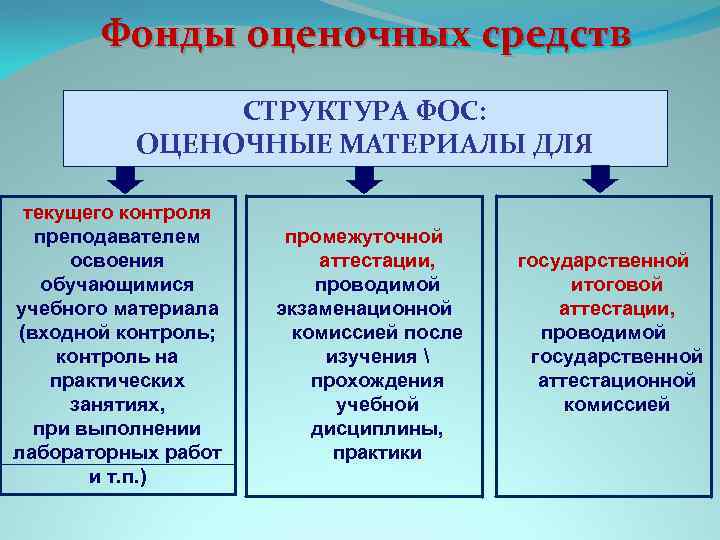 Фонды оценочных средств

СТРУКТУРА ФОС:
ОЦЕНОЧНЫЕ МАТЕРИАЛЫ ДЛЯ

текущего контроля преподавателем освоения обучающимися учебного материала (входной контроль; контроль на практических занятиях, при выполнении лабораторных работ и т.п.)

промежуточной аттестации, проводимой экзаменационной комиссией после изучения \ прохождения учебной дисциплины, практики

государственной итоговой аттестации, проводимой государственной аттестационной комиссией